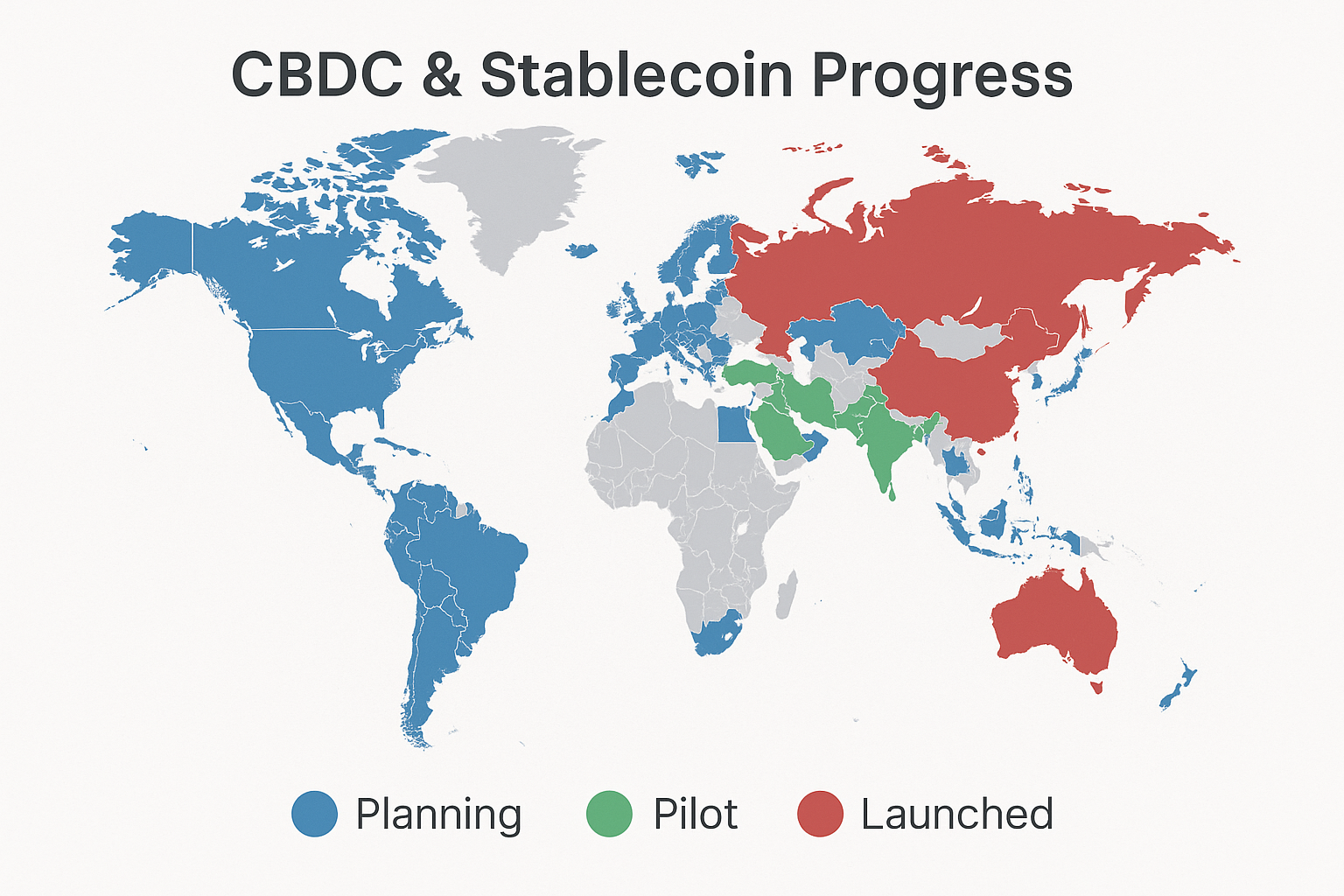 CBDC & Stablecoin Progress

Planning
Pilot
Launched